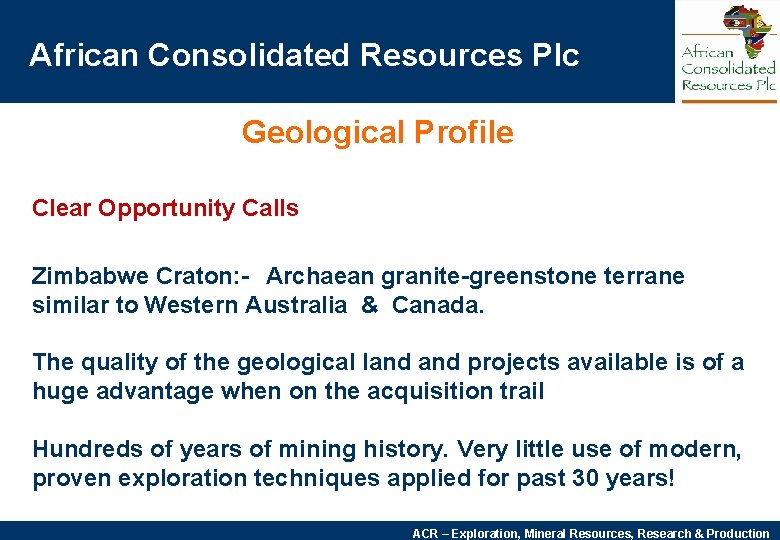 African Consolidated Resources Plc

African Consolidated Resources Plc

Geological Profile

Clear Opportunity Calls

Zimbabwe Craton:- Archaean granite-greenstone terrane similar to Western Australia & Canada.

The quality of the geological land and projects available is of a huge advantage when on the acquisition trail

Hundreds of years of mining history. Very little use of modern, proven exploration techniques applied for past 30 years!

ACR – Exploration, Mineral Resources, Research & Production